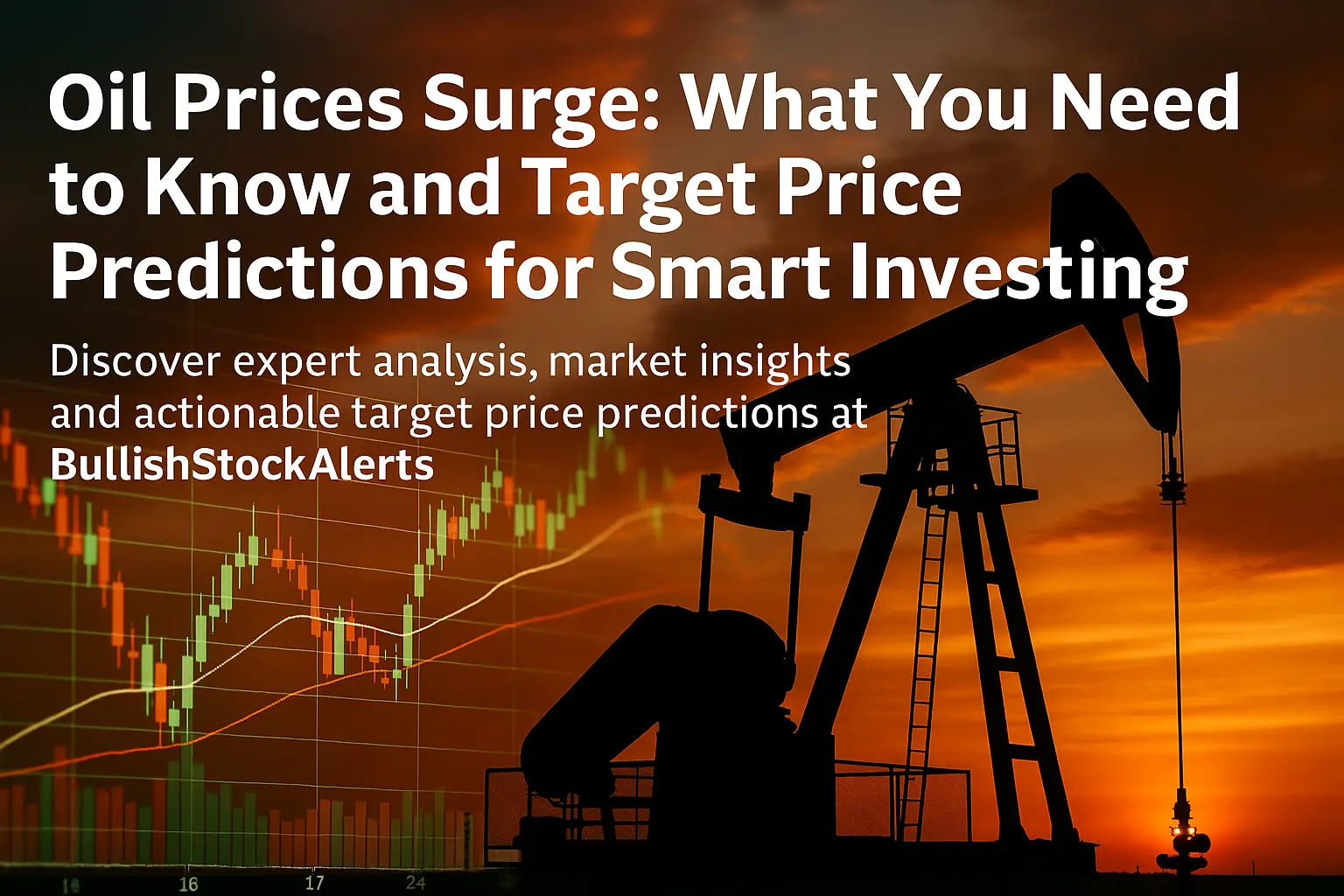 Oil Prices Surge: What You Need to Know and Target Price Predictions for Smart Investing

Discover expert analysis, market insights and actionable target price predictions at BullishStockAlerts

16 16 17 24